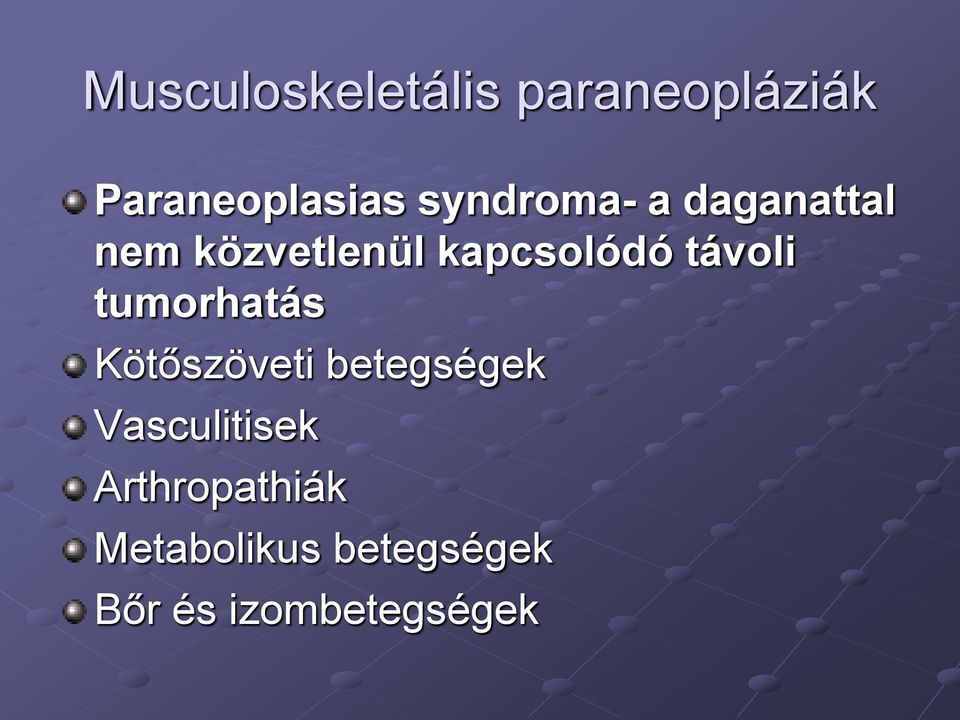 Musculoskeletális paraneopláziák

Paraneoplasias syndroma- a daganattal nem közvetlenül kapcsolódó távoli tumorhatás

Kötőszöveti betegségek

Vasculitisek

Arthropathiák

Metabolikus betegségek

Bőr és izombetegségek